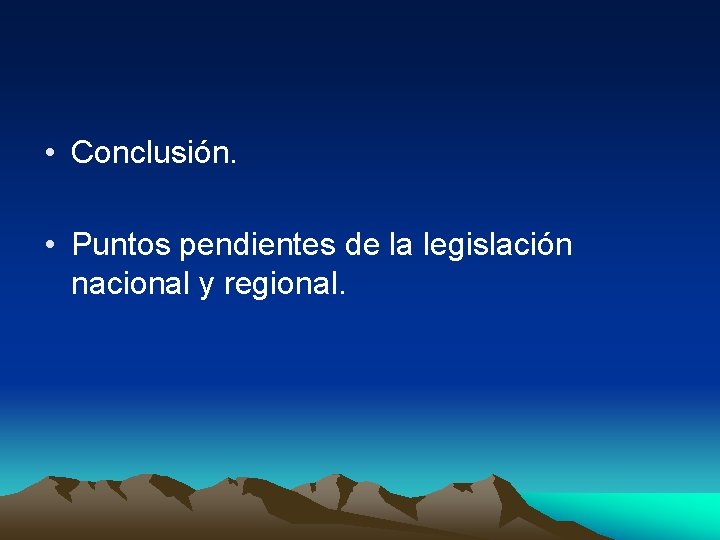 • Conclusión.

• Puntos pendientes de la legislación nacional y regional.